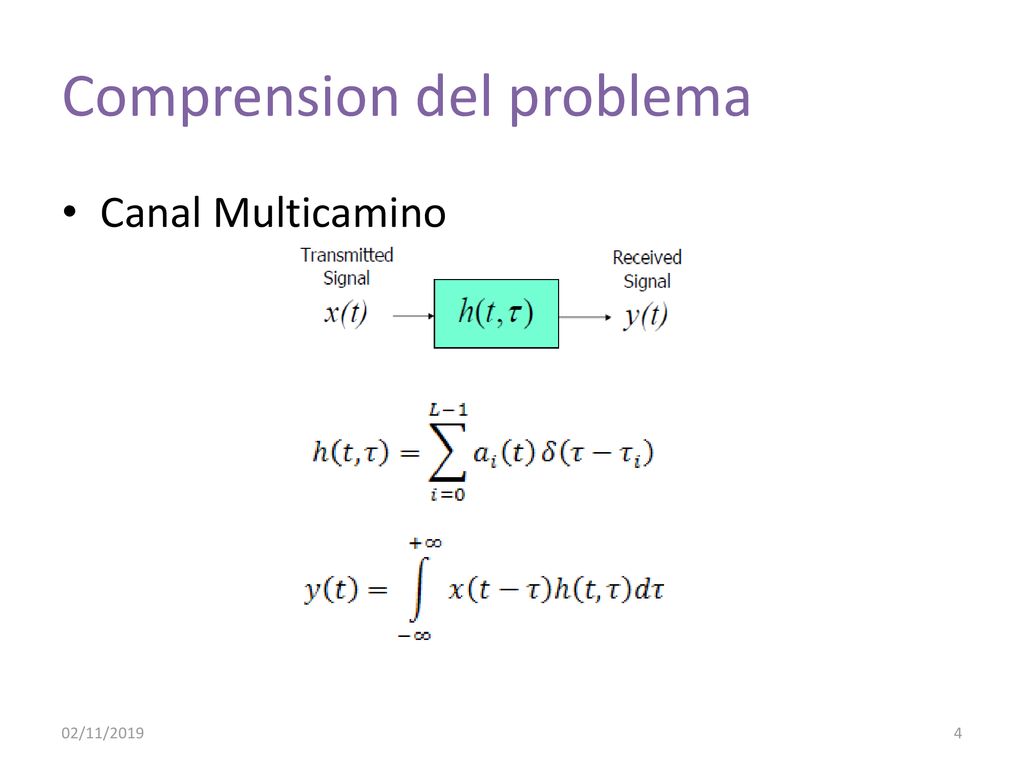 Comprension del problema

• Canal Multicamino

Transmitted Signal $x(t)$

$h(t,\tau)$

Received Signal $y(t)$

$h(t,\tau) = \sum_{i=0}^{L-1} a_i(t)\,\delta(\tau - \tau_i)$

$y(t) = \int_{-\infty}^{+\infty} x(t-\tau)h(t,\tau)d\tau$

02/11/2019

4